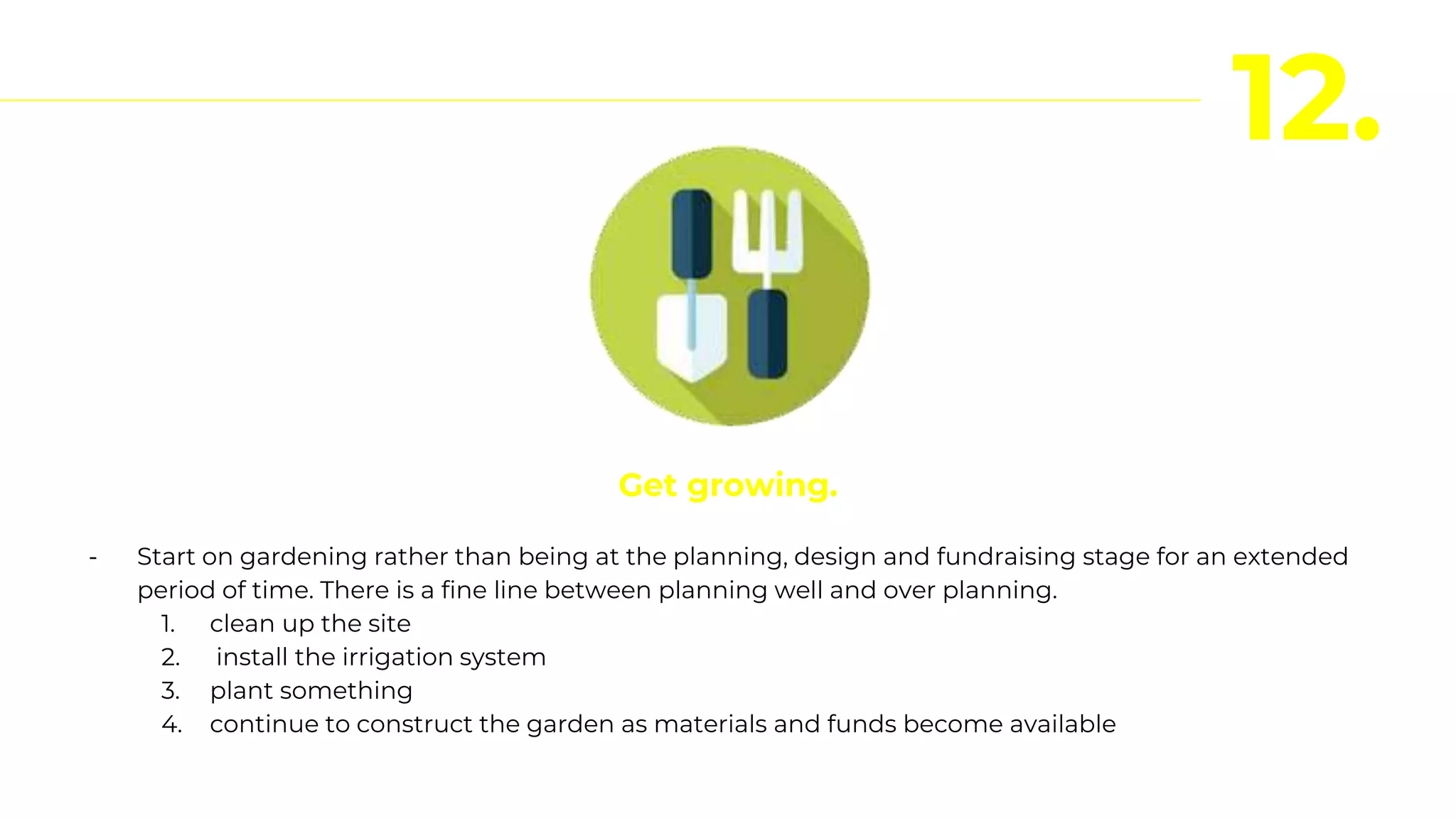 12.

Get growing.

- Start on gardening rather than being at the planning, design and fundraising stage for an extended period of time. There is a fine line between planning well and over planning.
1. clean up the site
2. install the irrigation system
3. plant something
4. continue to construct the garden as materials and funds become available